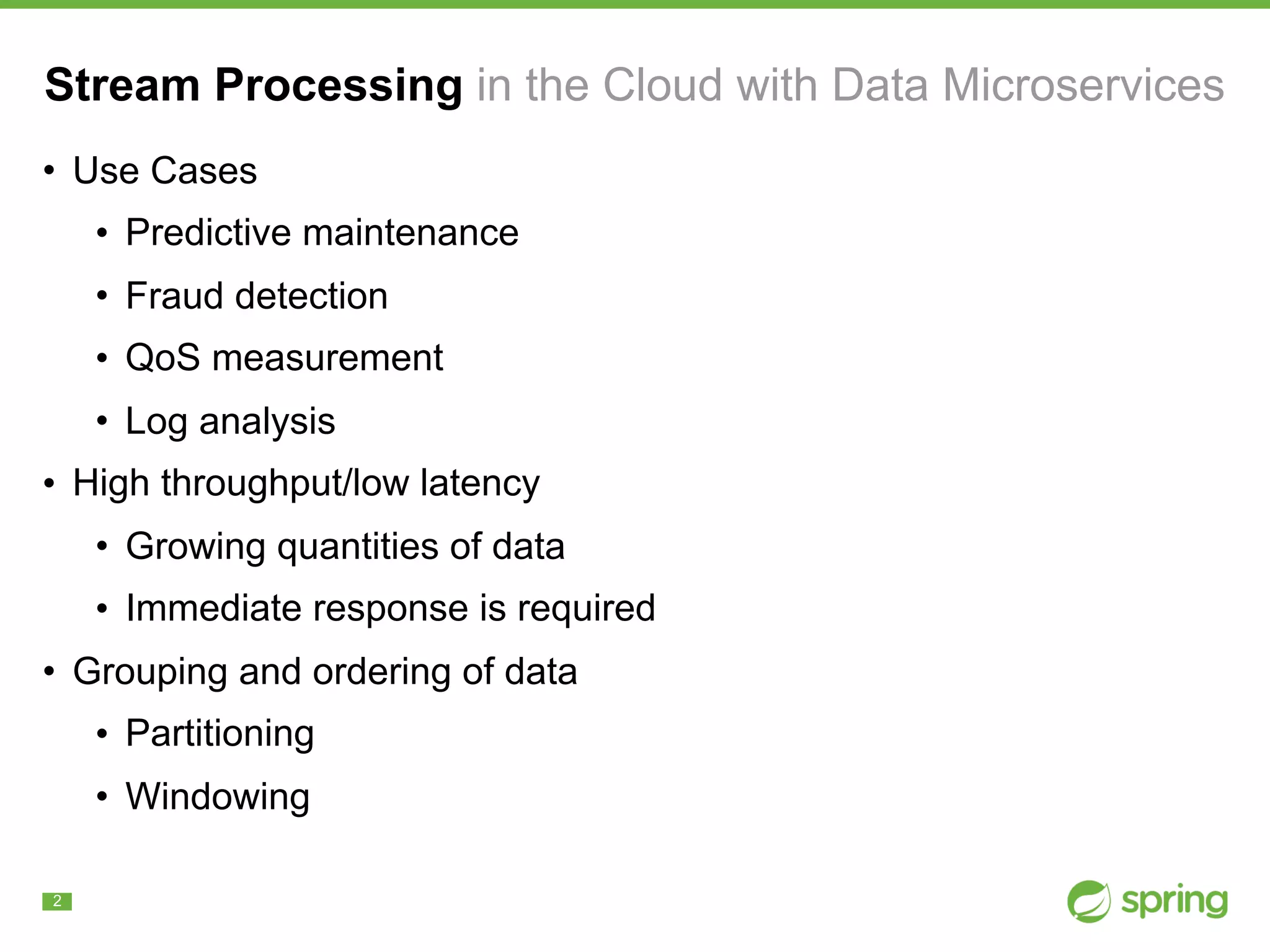 Stream Processing in the Cloud with Data Microservices

• Use Cases
  • Predictive maintenance
  • Fraud detection
  • QoS measurement
  • Log analysis
• High throughput/low latency
  • Growing quantities of data
  • Immediate response is required
• Grouping and ordering of data
  • Partitioning
  • Windowing

2

spring